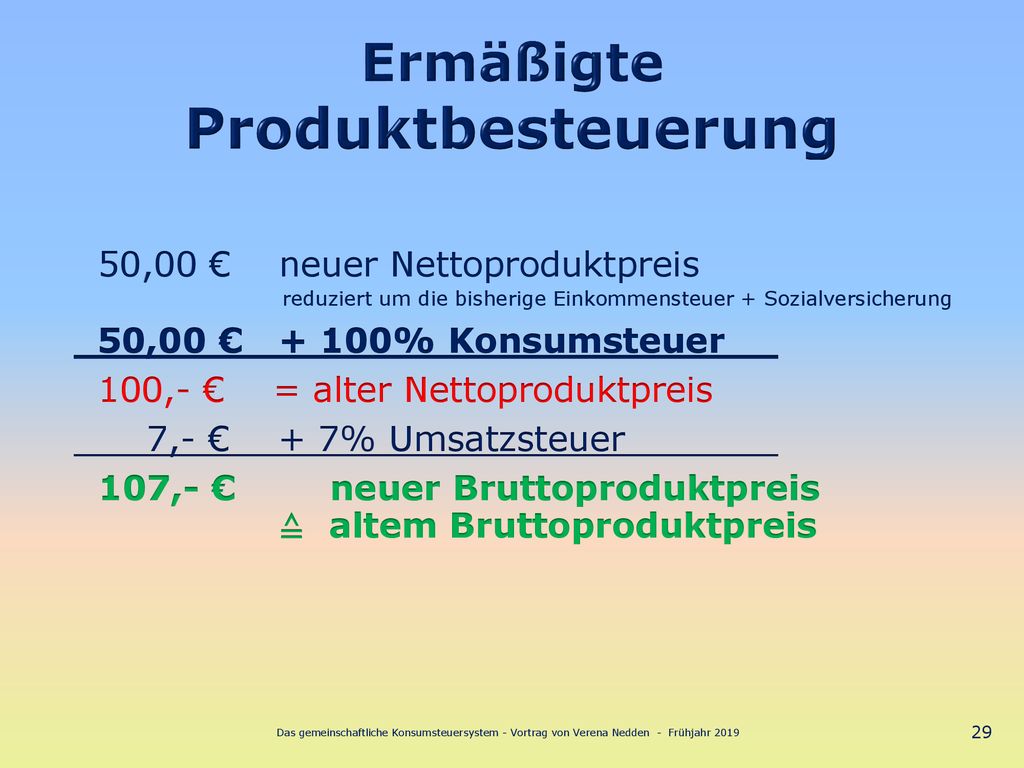 Ermäßigte Produktbesteuerung

50,00 € neuer Nettoproduktpreis
reduziert um die bisherige Einkommensteuer + Sozialversicherung

50,00 € + 100% Konsumsteuer

100,- € = alter Nettoproduktpreis

7,- € + 7% Umsatzsteuer

107,- € neuer Bruttoproduktpreis
≙ altem Bruttoproduktpreis

Das gemeinschaftliche Konsumsteuersystem - Vortrag von Verena Nedden - Frühjahr 2019

29